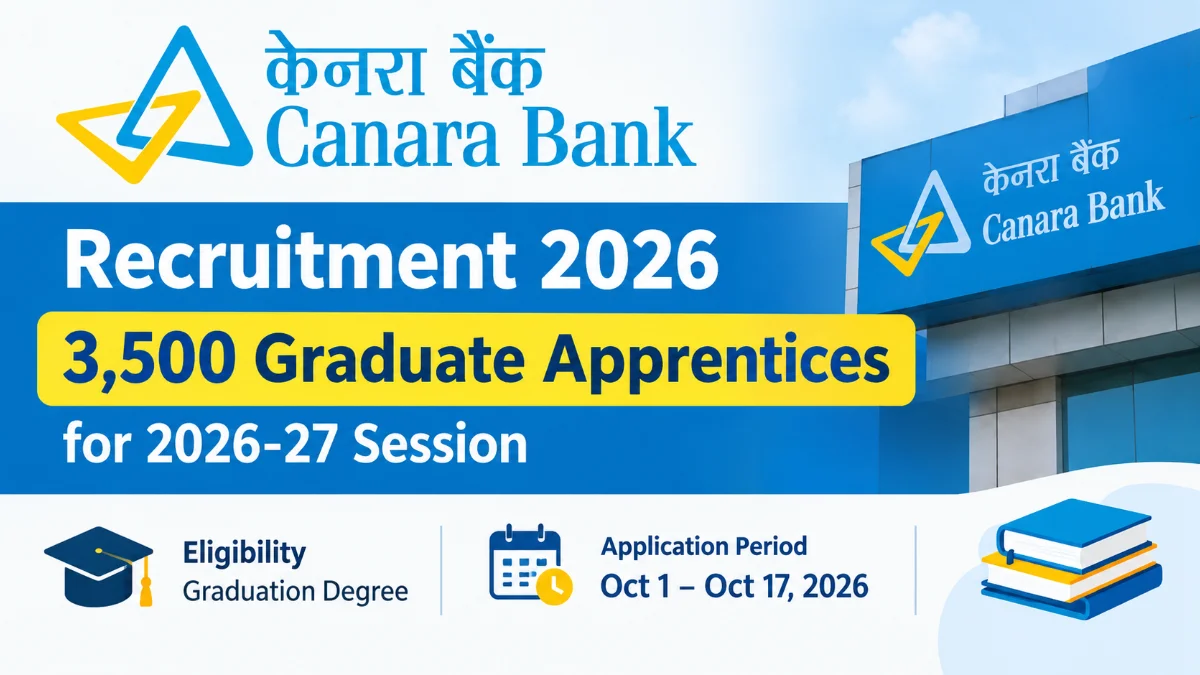 केनरा बैंक
Canara Bank

केनरा बैंक
Canara Bank

Recruitment 2026
3,500 Graduate Apprentices
for 2026-27 Session

Eligibility
Graduation Degree

Application Period
Oct 1 – Oct 17, 2026